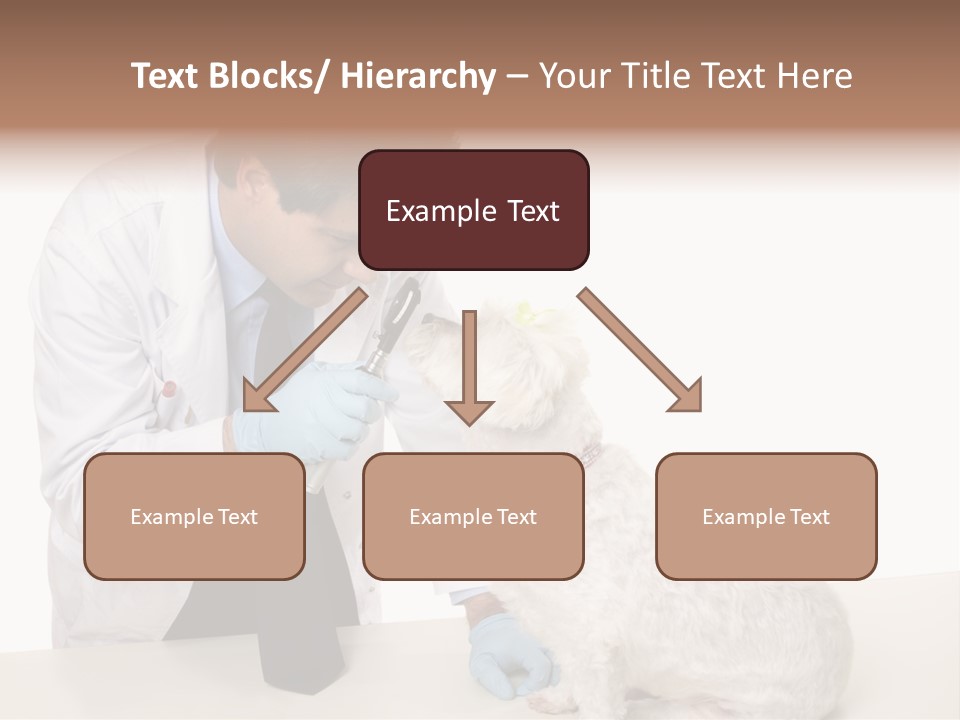 Text Blocks/ Hierarchy – Your Title Text Here

Example Text

Example Text

Example Text

Example Text